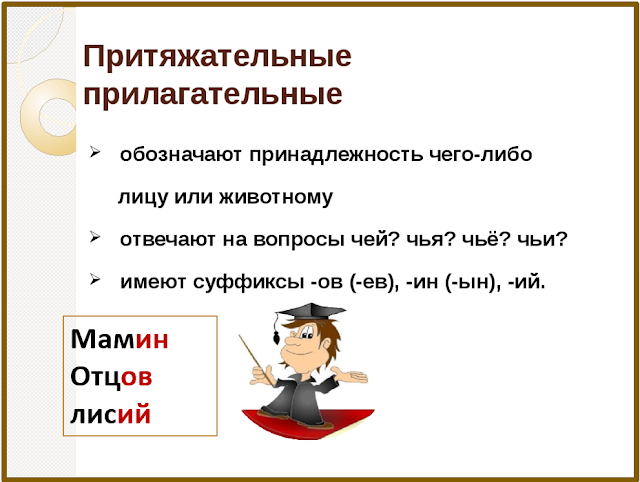 Притяжательные прилагательные

➢ обозначают принадлежность чего-либо лицу или животному

➢ отвечают на вопросы чей? чья? чьё? чьи?

➢ имеют суффиксы -ов (-ев), -ин (-ын), -ий.

Мамин
Отцов
лисий